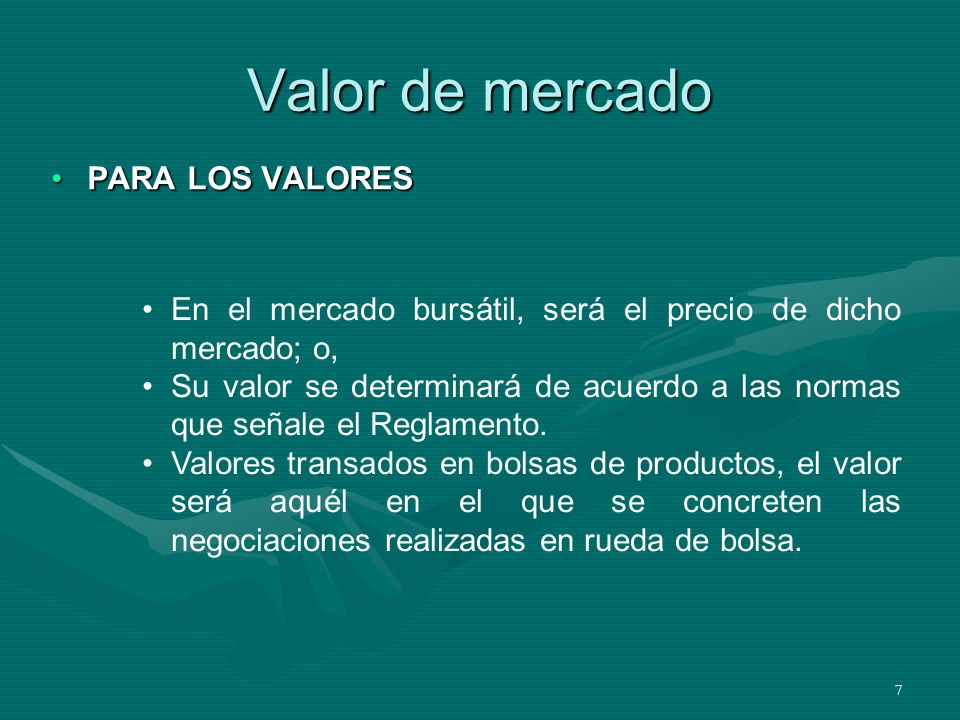 Valor de mercado

• PARA LOS VALORES

• En el mercado bursátil, será el precio de dicho mercado; o,
• Su valor se determinará de acuerdo a las normas que señale el Reglamento.
• Valores transados en bolsas de productos, el valor será aquél en el que se concreten las negociaciones realizadas en rueda de bolsa.

7